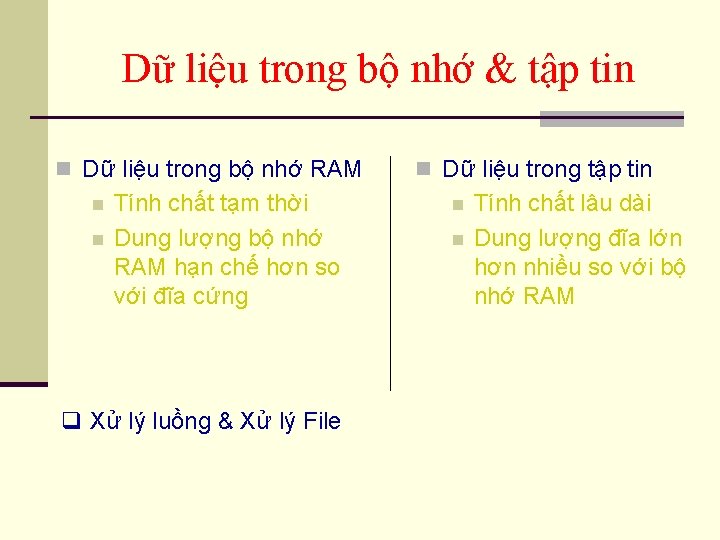 Dữ liệu trong bộ nhớ & tập tin

Dữ liệu trong bộ nhớ RAM
Tính chất tạm thời
Dung lượng bộ nhớ RAM hạn chế hơn so với đĩa cứng

Dữ liệu trong tập tin
Tính chất lâu dài
Dung lượng đĩa lớn hơn nhiều so với bộ nhớ RAM

Xử lý luồng & Xử lý File